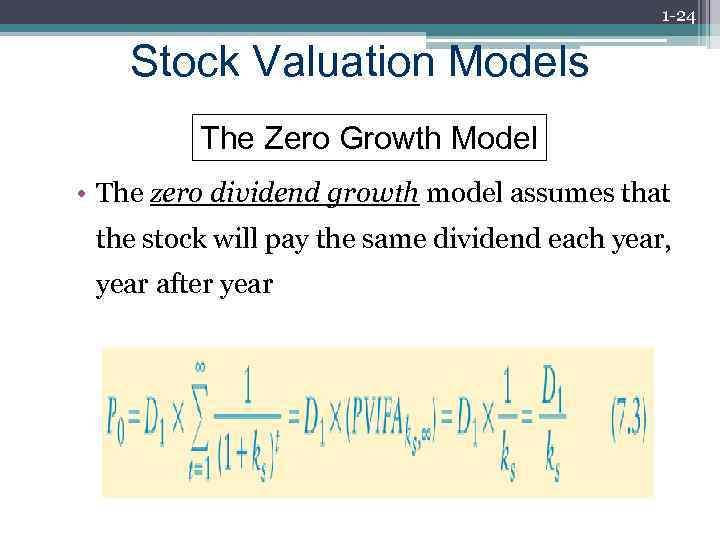 1-24

Stock Valuation Models

The Zero Growth Model

• The zero dividend growth model assumes that the stock will pay the same dividend each year, year after year

$P_0 = D_1 \times \sum_{t=1}^{\infty} \frac{1}{(1+k_s)^t} = D_1 \times (PVIFA_{k_s,\infty}) = D_1 \times \frac{1}{k_s} = \frac{D_1}{k_s}$ (7.3)